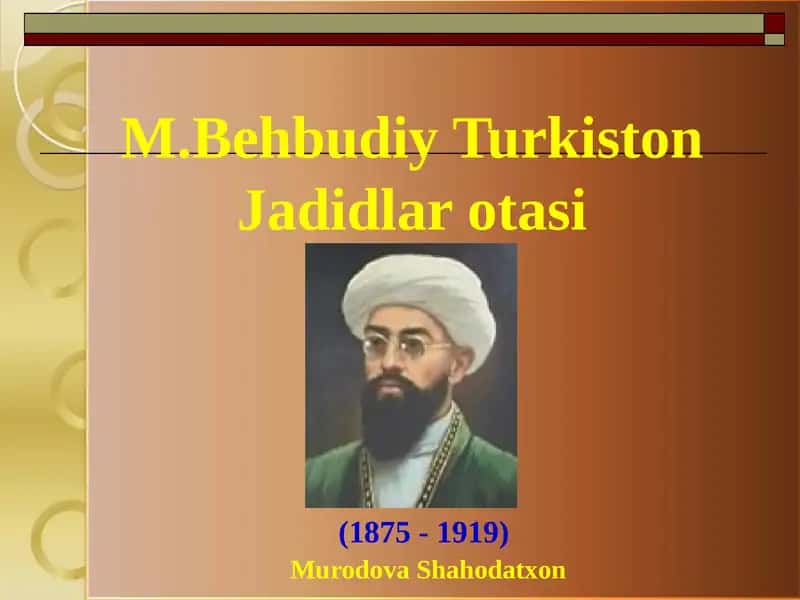 M.Behbudiy Turkiston Jadidlar otasi

(1875 - 1919)

Murodova Shahodatxon